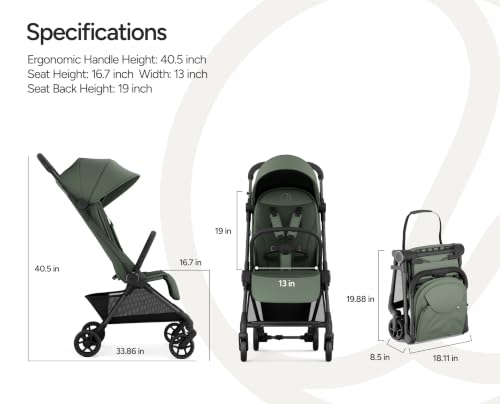 Specifications

Ergonomic Handle Height: 40.5 inch
Seat Height: 16.7 inch Width: 13 inch
Seat Back Height: 19 inch

40.5 in
16.7 in
33.86 in
19 in
13 in
19.88 in
8.5 in
18.11 in